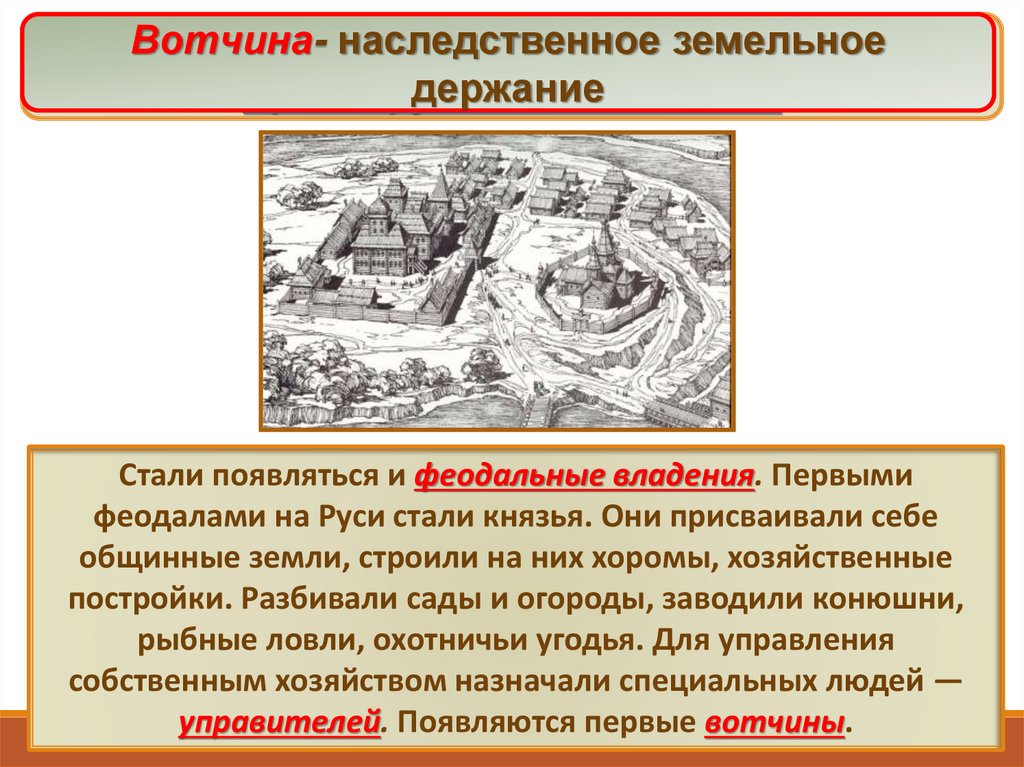 Вотчина- наследственное земельное держание

Стали появляться и феодальные владения. Первыми феодалами на Руси стали князья. Они присваивали себе общинные земли, строили на них хоромы, хозяйственные постройки. Разбивали сады и огороды, заводили конюшни, рыбные ловли, охотничьи угодья. Для управления собственным хозяйством назначали специальных людей — управителей. Появляются первые вотчины.